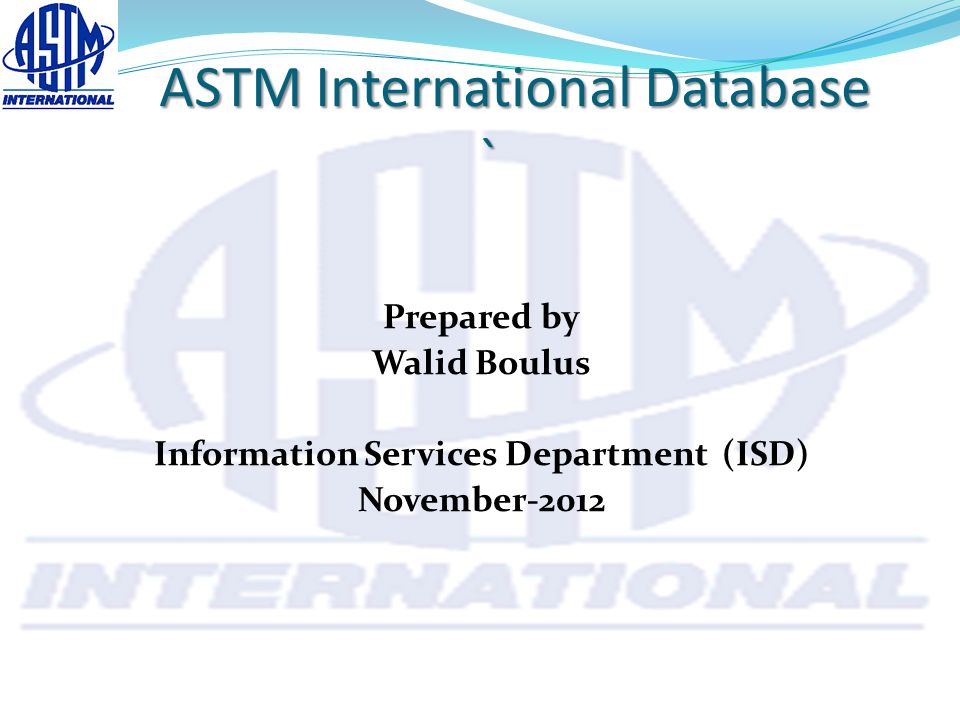 ASTM
INTERNATIONAL

ASTM International Database
`

Prepared by
Walid Boulus

Information Services Department (ISD)
November-2012

ASTM
INTERNATIONAL